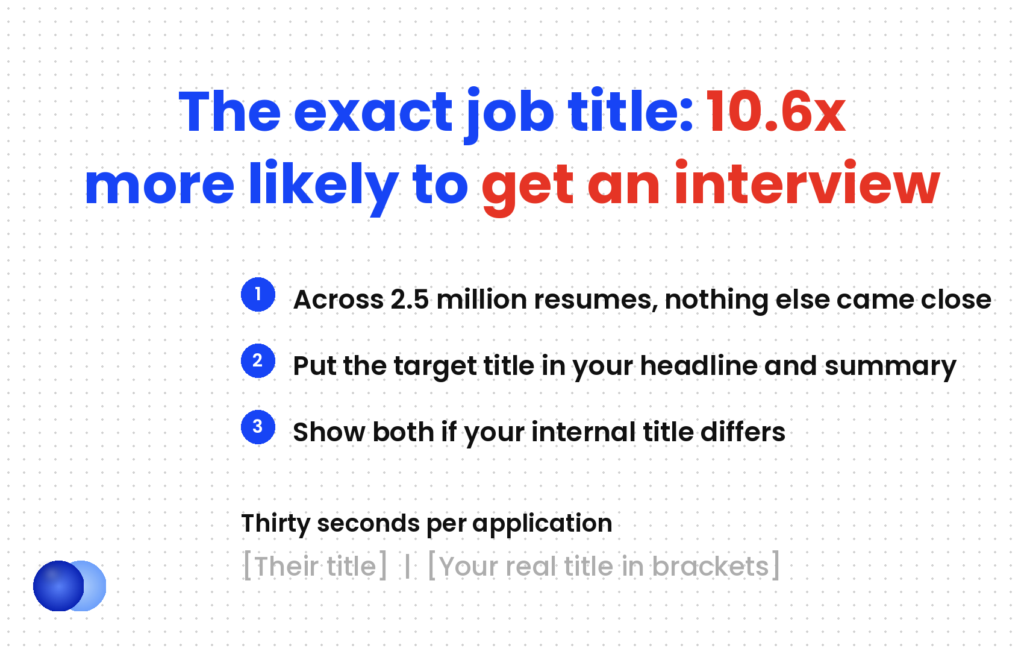 The exact job title: 10.6x more likely to get an interview

1 Across 2.5 million resumes, nothing else came close

2 Put the target title in your headline and summary

3 Show both if your internal title differs

Thirty seconds per application

[Their title] | [Your real title in brackets]